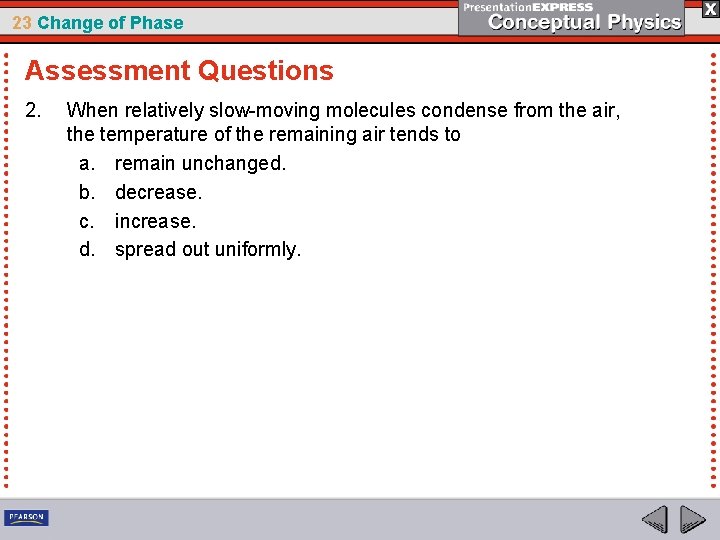 23 Change of Phase

PresentationEXPRESS
Conceptual Physics

X

Assessment Questions

2. When relatively slow-moving molecules condense from the air, the temperature of the remaining air tends to
a. remain unchanged.
b. decrease.
c. increase.
d. spread out uniformly.

PEARSON